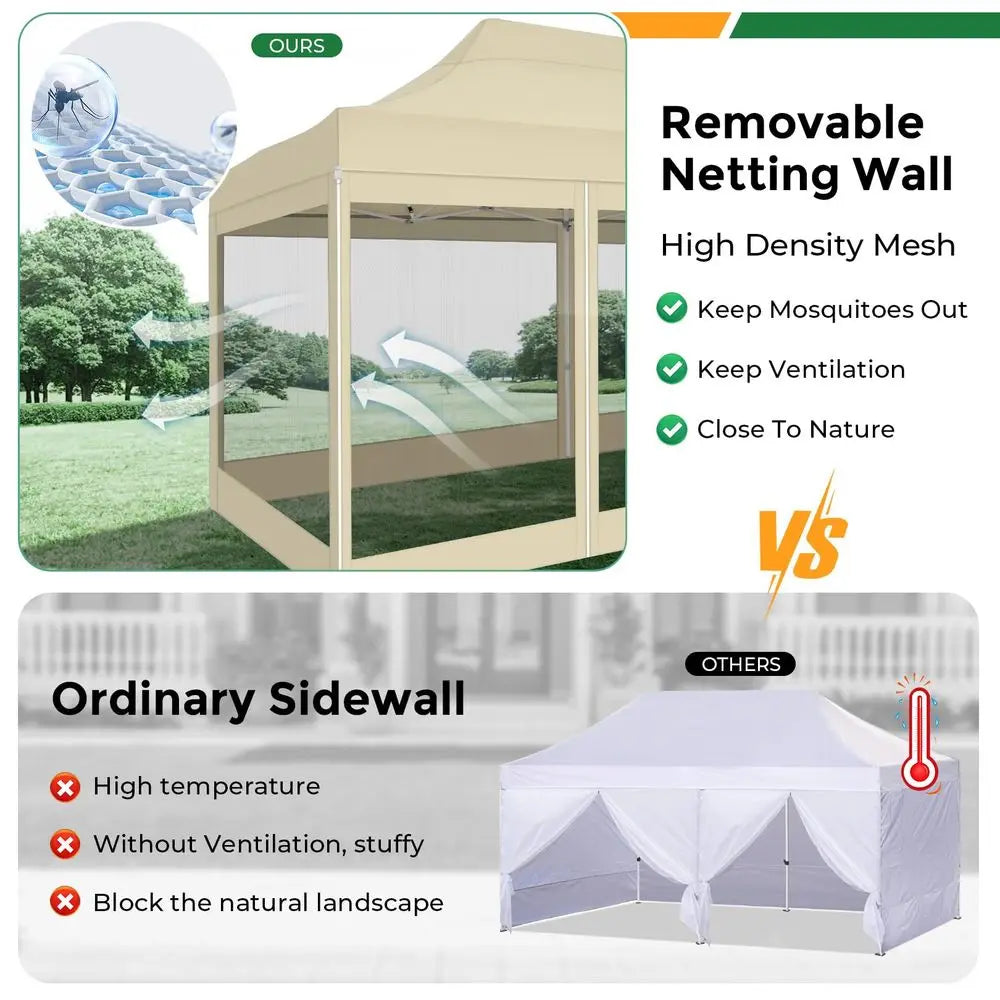 OURS

Removable Netting Wall

High Density Mesh

Keep Mosquitoes Out

Keep Ventilation

Close To Nature

VS

OTHERS

Ordinary Sidewall

High temperature

Without Ventilation, stuffy

Block the natural landscape